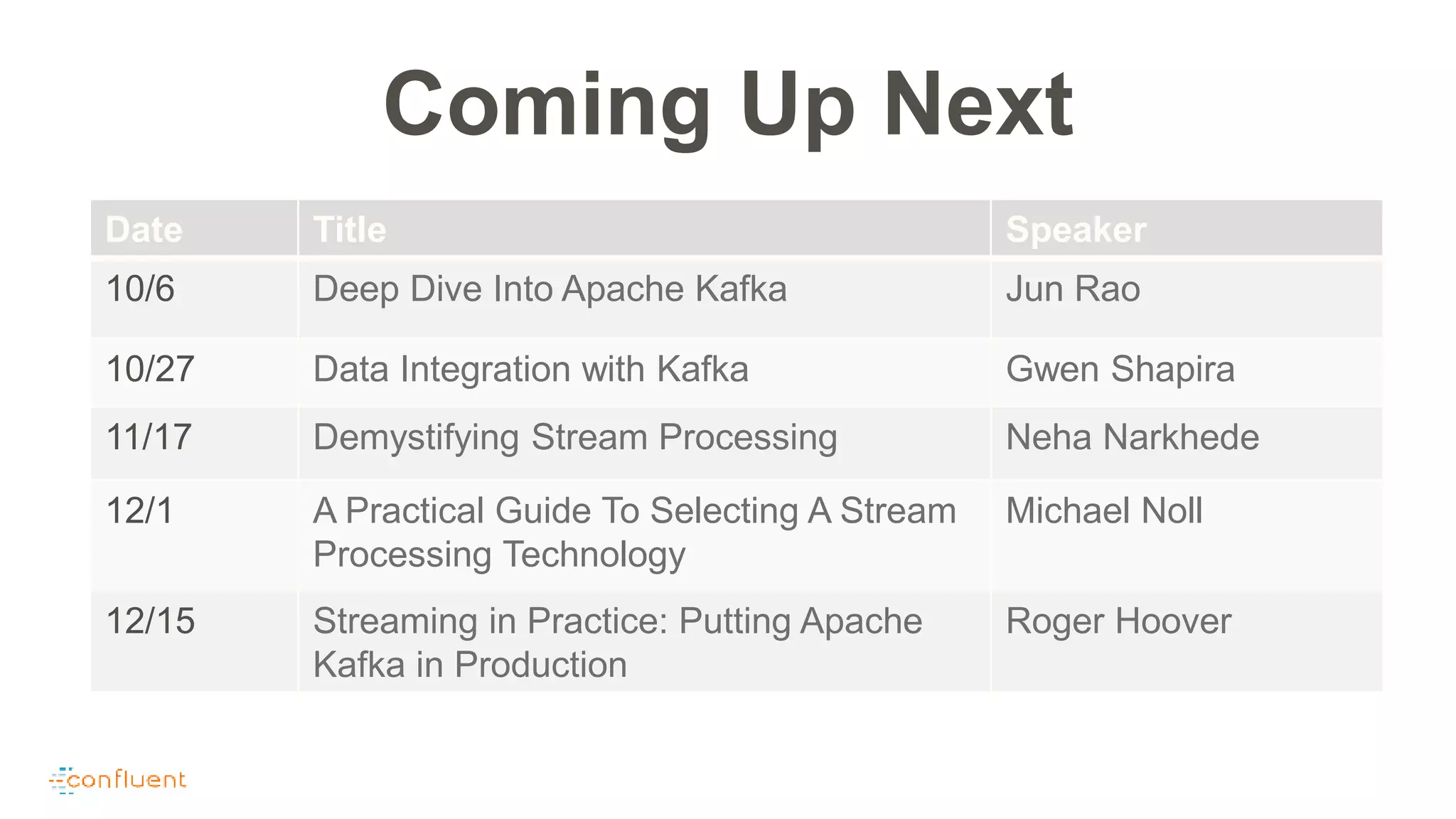 Coming Up Next

| Date | Title | Speaker |
|---|---|---|
| 10/6 | Deep Dive Into Apache Kafka | Jun Rao |
| 10/27 | Data Integration with Kafka | Gwen Shapira |
| 11/17 | Demystifying Stream Processing | Neha Narkhede |
| 12/1 | A Practical Guide To Selecting A Stream Processing Technology | Michael Noll |
| 12/15 | Streaming in Practice: Putting Apache Kafka in Production | Roger Hoover |

confluent